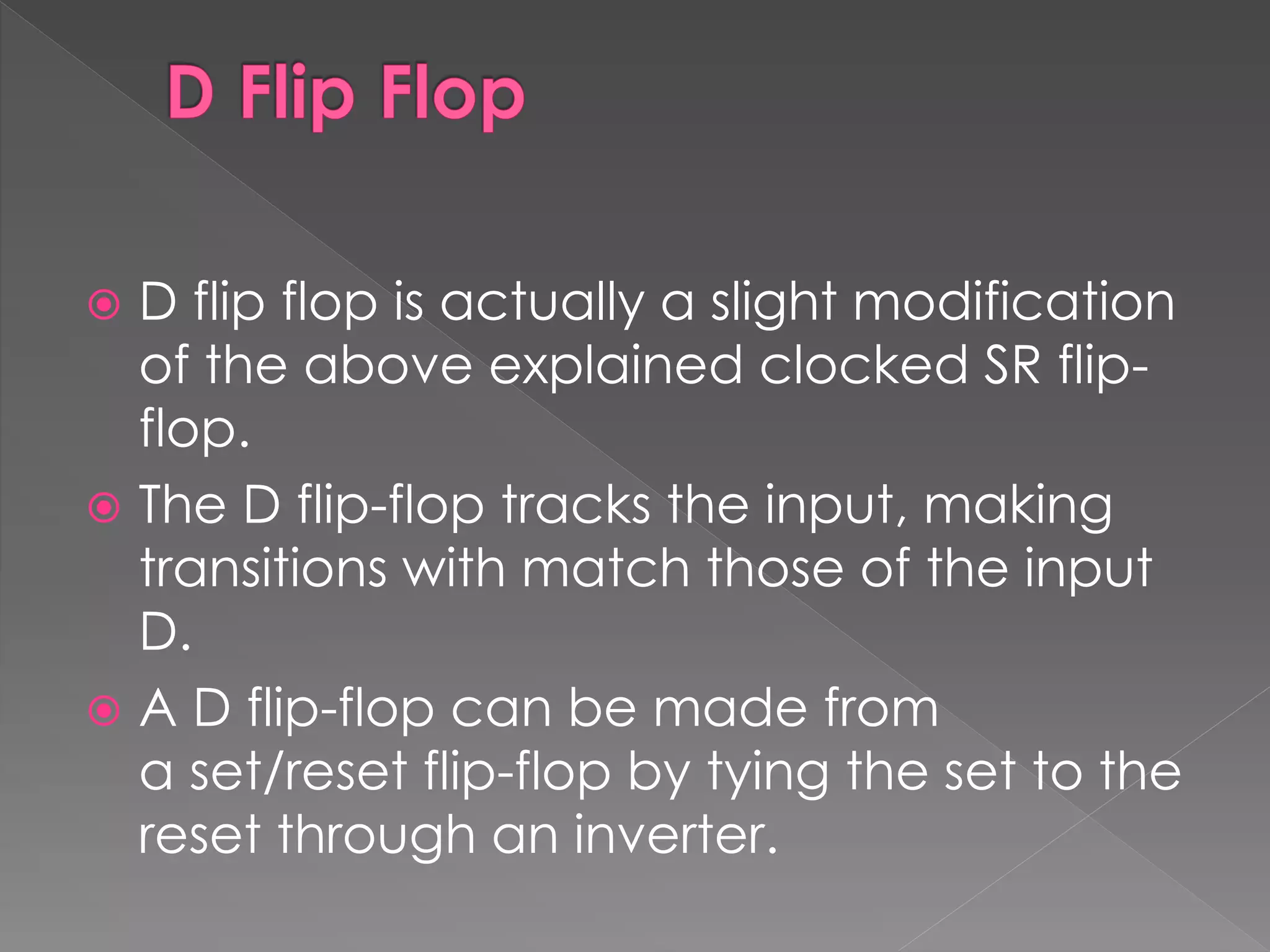 D Flip Flop

D flip flop is actually a slight modification of the above explained clocked SR flip-flop.

The D flip-flop tracks the input, making transitions with match those of the input D.

A D flip-flop can be made from a set/reset flip-flop by tying the set to the reset through an inverter.